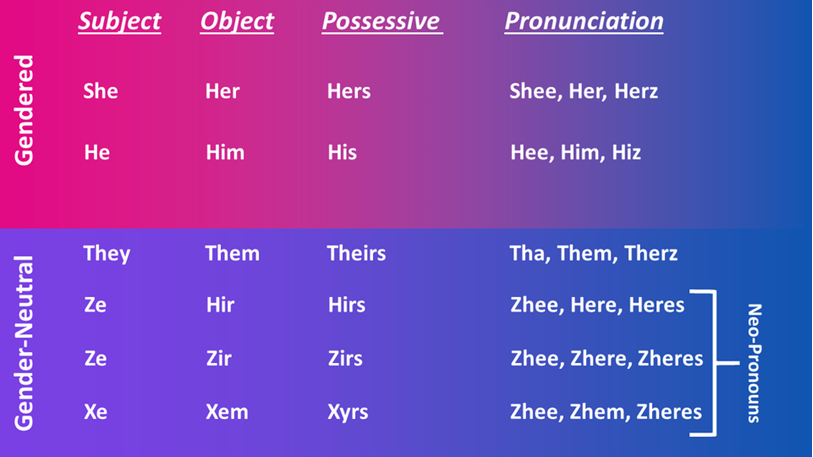 | | Subject | Object | Possessive | Pronunciation |
|---|---|---|---|---|
| Gendered | She | Her | Hers | Shee, Her, Herz |
| | He | Him | His | Hee, Him, Hiz |
| Gender-Neutral | They | Them | Theirs | Tha, Them, Therz |
| | Ze | Hir | Hirs | Zhee, Here, Heres |
| | Ze | Zir | Zirs | Zhee, Zhere, Zheres |
| | Xe | Xem | Xyrs | Zhee, Zhem, Zheres |

Neo-Pronouns